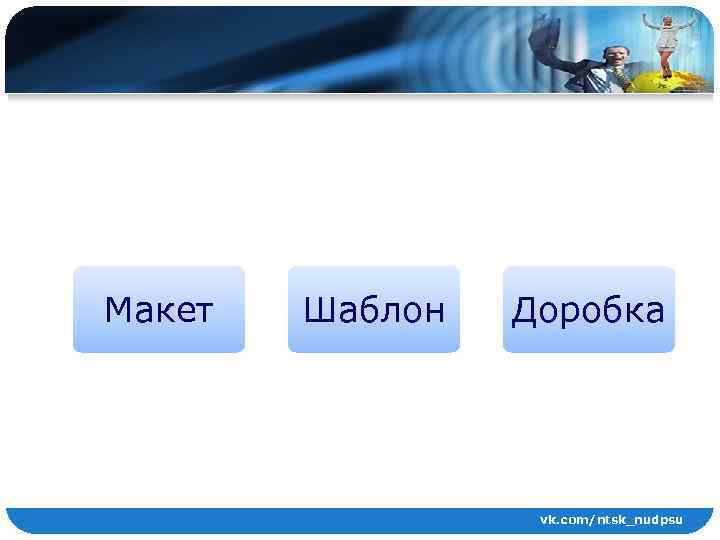 Макет

Шаблон

Доробка

vk.com/ntsk_nudpsu